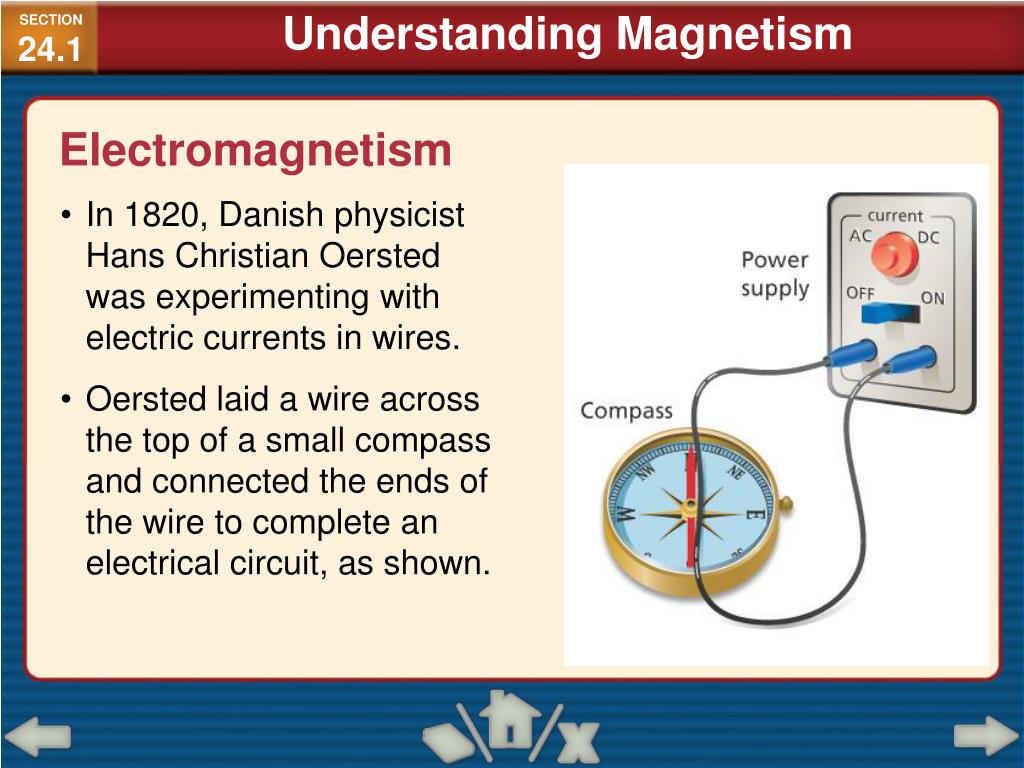 SECTION
24.1

Understanding Magnetism

Electromagnetism

• In 1820, Danish physicist Hans Christian Oersted was experimenting with electric currents in wires.

• Oersted laid a wire across the top of a small compass and connected the ends of the wire to complete an electrical circuit, as shown.

current
AC DC
Power supply
OFF ON
Compass
NW
NE
W
E